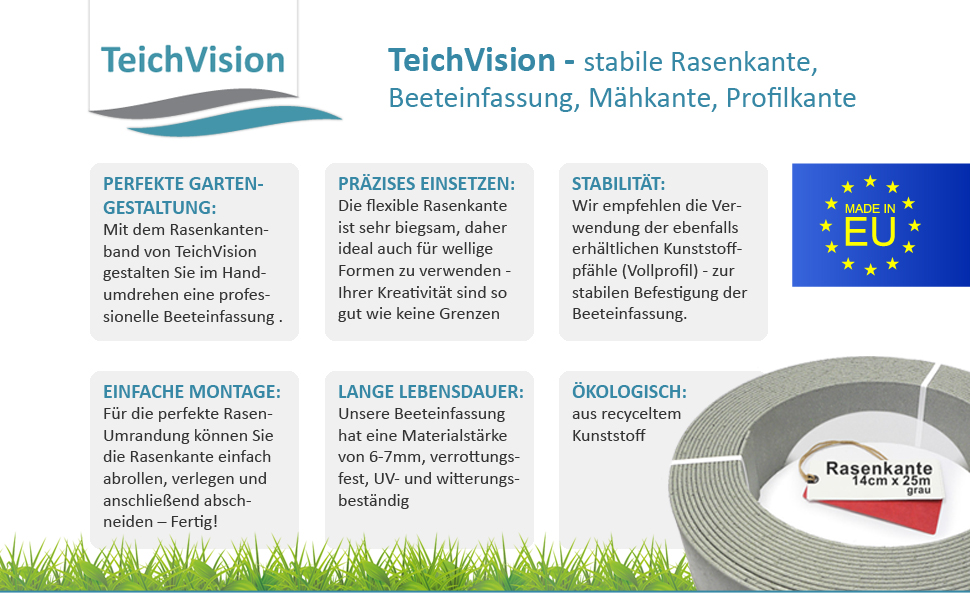 TeichVision

TeichVision - stabile Rasenkante, Beeteinfassung, Mähkante, Profilkante

PERFEKTE GARTENGESTALTUNG:
Mit dem Rasenkantenband von TeichVision gestalten Sie im Handumdrehen eine professionelle Beeteinfassung .

PRÄZISES EINSETZEN:
Die flexible Rasenkante ist sehr biegsam, daher ideal auch für wellige Formen zu verwenden - Ihrer Kreativität sind so gut wie keine Grenzen

STABILITÄT:
Wir empfehlen die Verwendung der ebenfalls erhältlichen Kunststoffpfähle (Vollprofil) - zur stabilen Befestigung der Beeteinfassung.

MADE IN EU

EINFACHE MONTAGE:
Für die perfekte Rasen-Umrandung können Sie die Rasenkante einfach abrollen, verlegen und anschließend abschneiden – Fertig!

LANGE LEBENSDAUER:
Unsere Beeteinfassung hat eine Materialstärke von 6-7mm, verrottungsfest, UV- und witterungsbeständig

ÖKOLOGISCH:
aus recyceltem Kunststoff

Rasenkante
14cm x 25m
grau